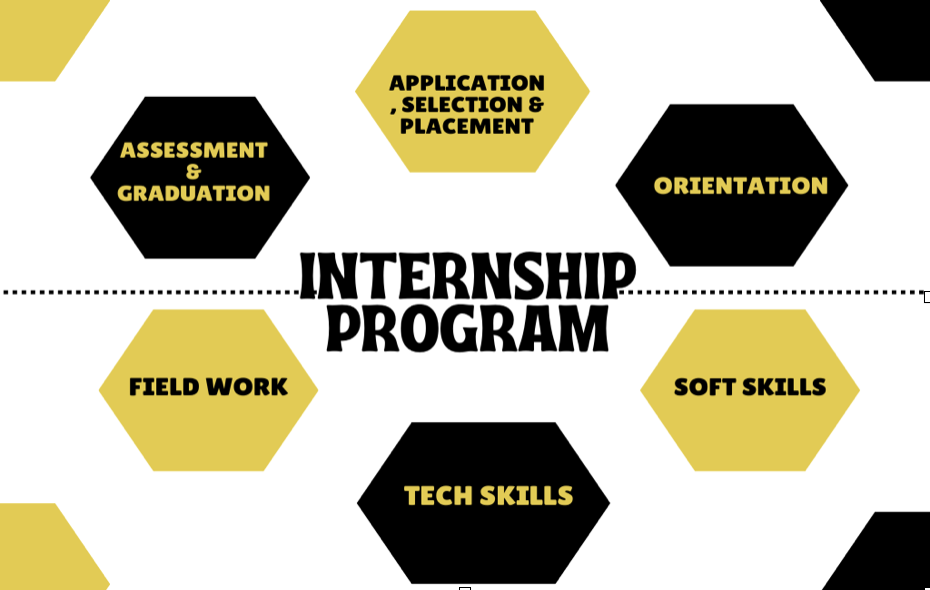 APPLICATION , SELECTION & PLACEMENT

ASSESSMENT & GRADUATION

ORIENTATION

INTERNSHIP PROGRAM

FIELD WORK

SOFT SKILLS

TECH SKILLS